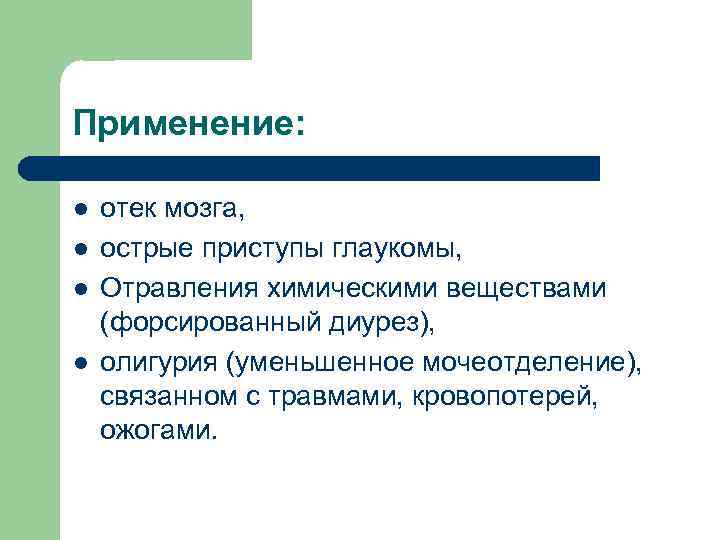 Применение:

- отек мозга,
- острые приступы глаукомы,
- Отравления химическими веществами (форсированный диурез),
- олигурия (уменьшенное мочеотделение), связанном с травмами, кровопотерей, ожогами.